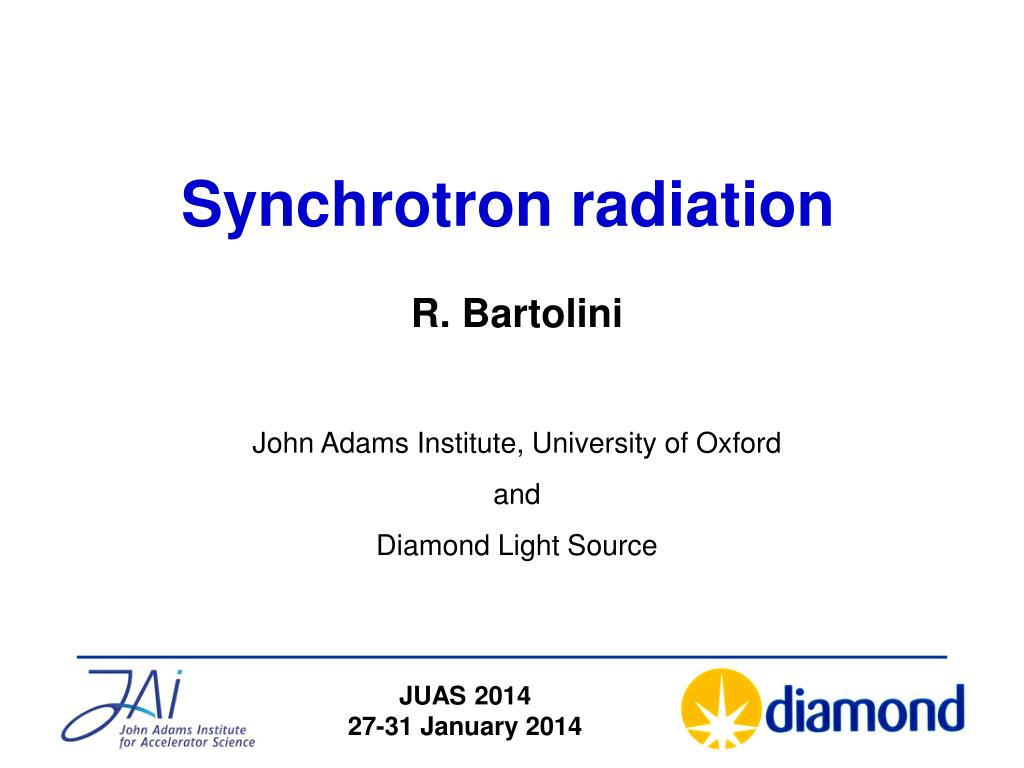 Synchrotron radiation

R. Bartolini

John Adams Institute, University of Oxford

and

Diamond Light Source

JAI
John Adams Institute
for Accelerator Science

JUAS 2014
27-31 January 2014

diamond